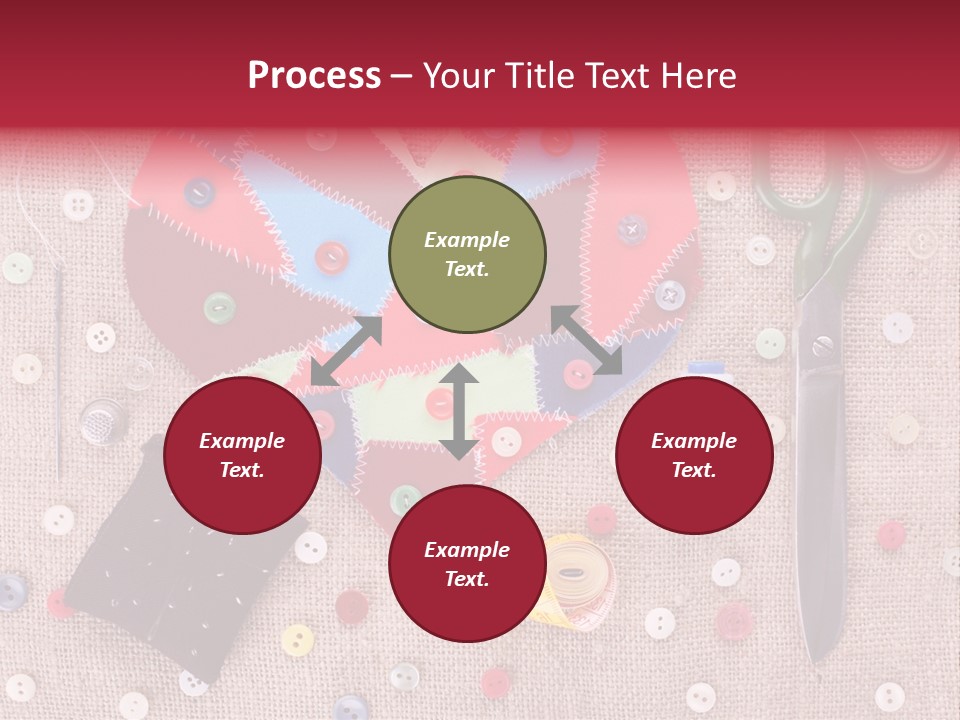 Process – Your Title Text Here

Example Text.

Example Text.

Example Text.

Example Text.